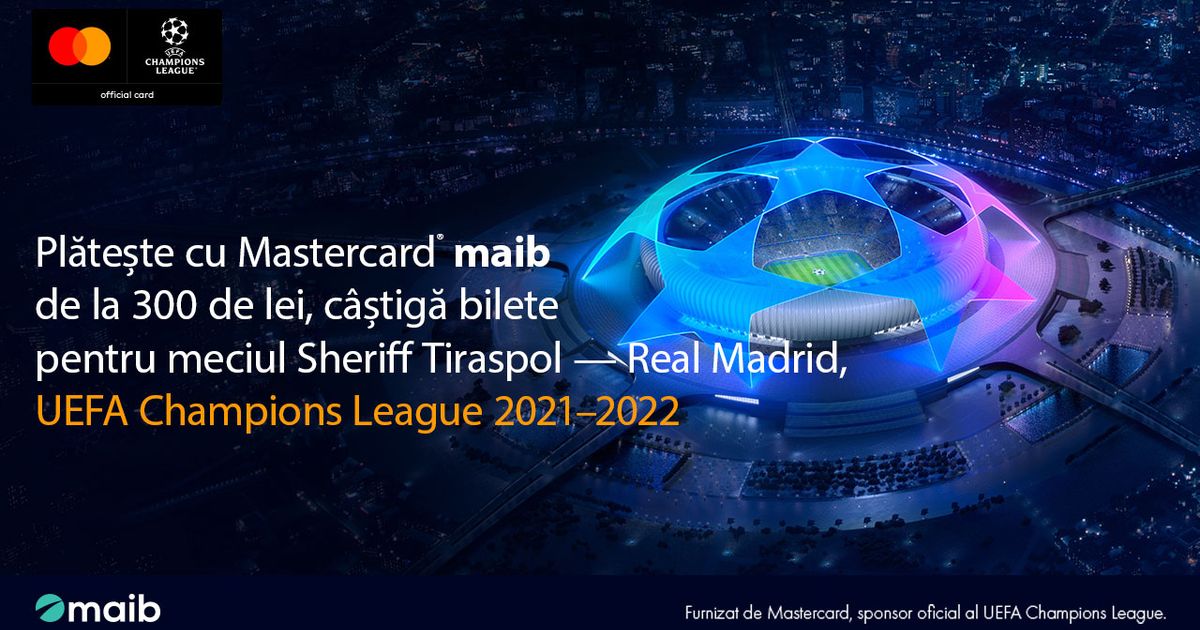 UEFA
CHAMPIONS LEAGUE
official card

Plătește cu Mastercard® maib de la 300 de lei, câștigă bilete pentru meciul Sheriff Tiraspol — Real Madrid, UEFA Champions League 2021–2022

maib

Furnizat de Mastercard, sponsor oficial al UEFA Champions League.